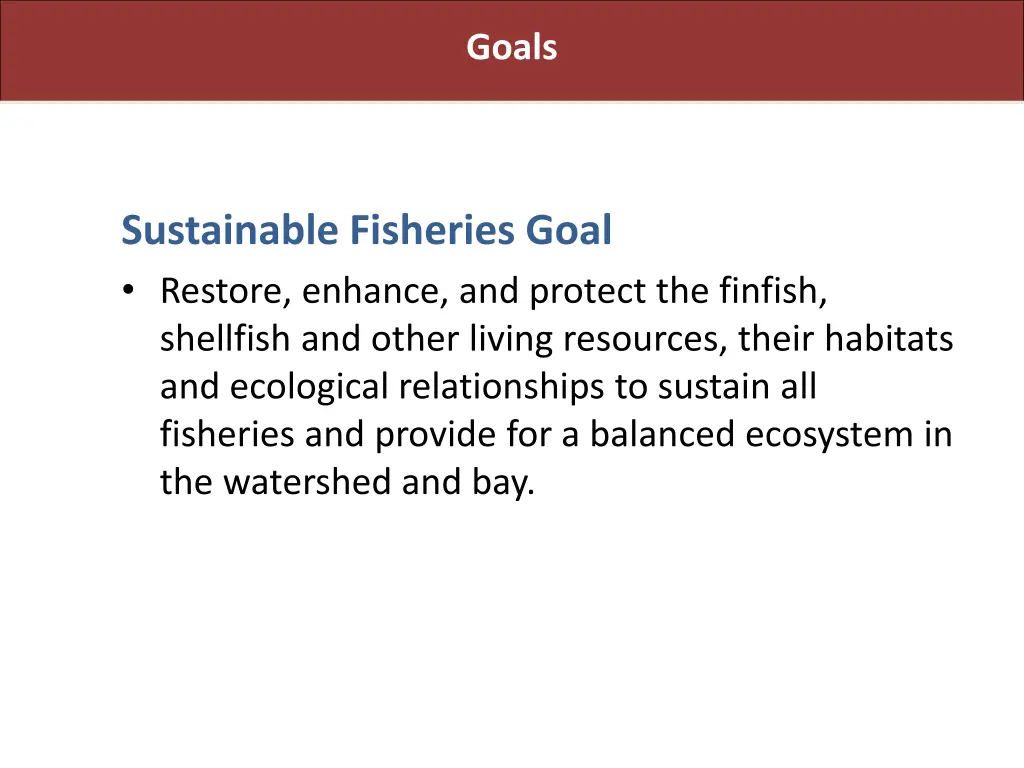 Goals

Sustainable Fisheries Goal

• Restore, enhance, and protect the finfish, shellfish and other living resources, their habitats and ecological relationships to sustain all fisheries and provide for a balanced ecosystem in the watershed and bay.